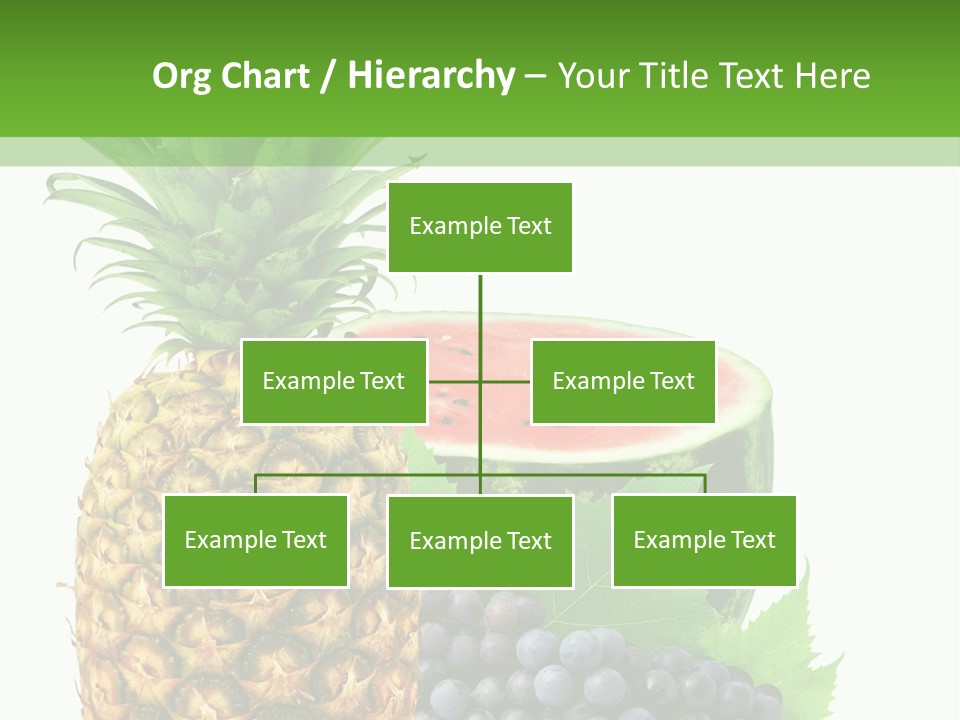 Org Chart / Hierarchy – Your Title Text Here

Example Text

Example Text

Example Text

Example Text

Example Text

Example Text